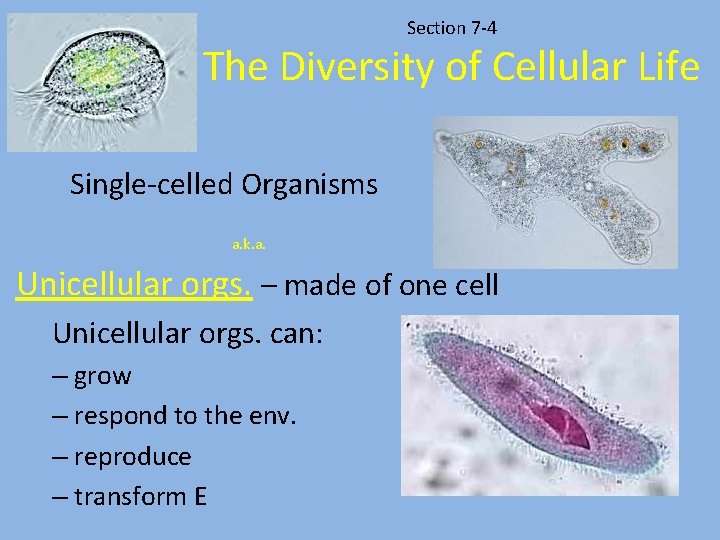 Section 7-4

The Diversity of Cellular Life

Single-celled Organisms

a.k.a.

Unicellular orgs. – made of one cell

Unicellular orgs. can:

– grow

– respond to the env.

– reproduce

– transform E